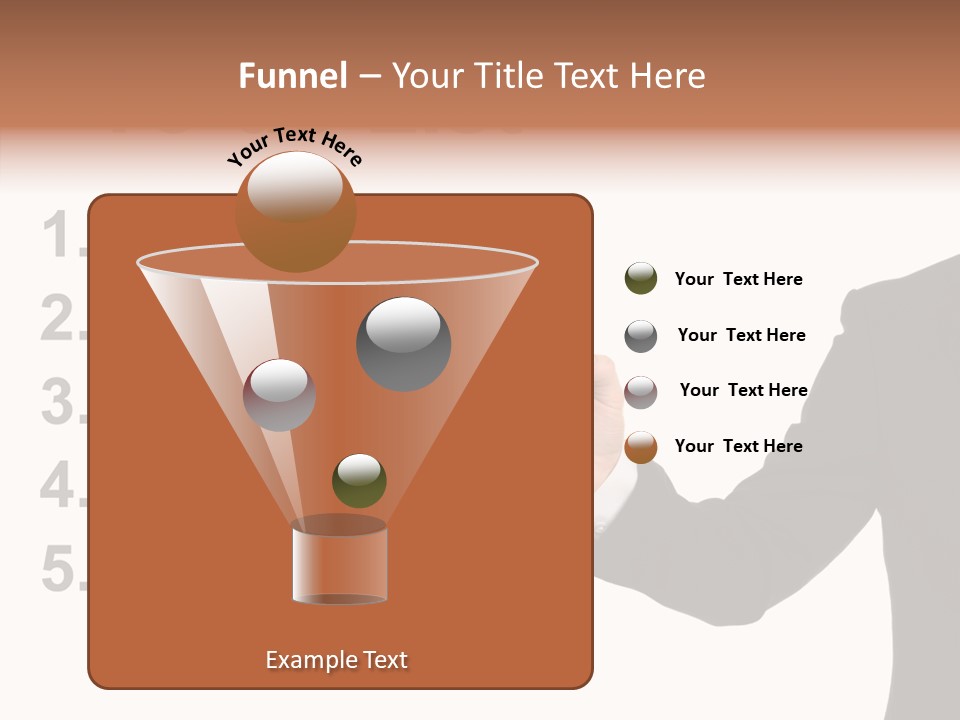 Funnel – Your Title Text Here

Your Text Here

1.
2.
3.
4.
5.

Your Text Here
Your Text Here
Your Text Here
Your Text Here

Example Text